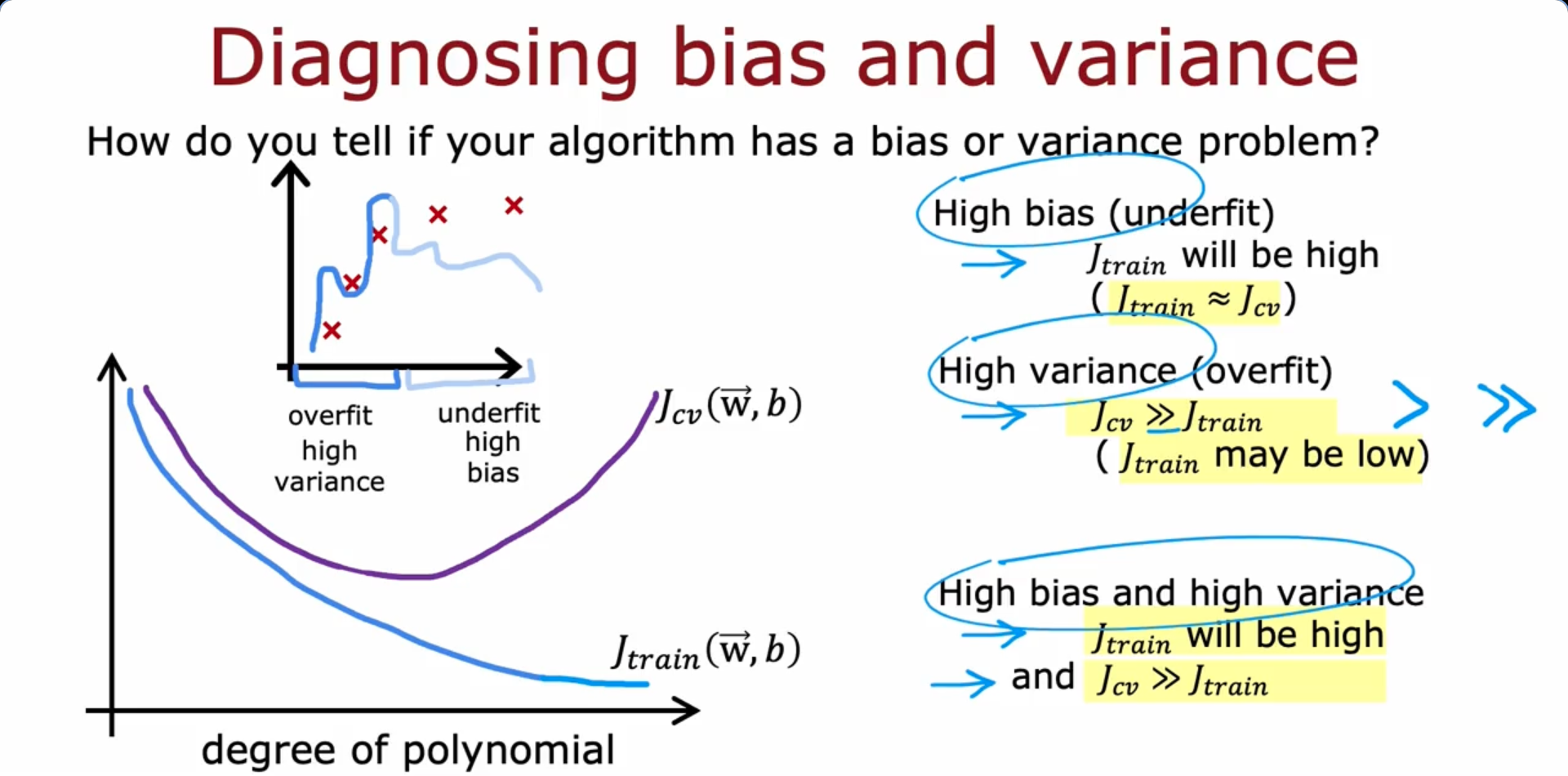 Diagnosing bias and variance

How do you tell if your algorithm has a bias or variance problem?

overfit
high
variance

underfit
high
bias

$J_{cv}(\vec{w}, b)$

$J_{train}(\vec{w}, b)$

degree of polynomial

High bias (underfit)
$J_{train}$ will be high
( $J_{train} \approx J_{cv}$ )

High variance (overfit)
$J_{cv} \gg J_{train}$
( $J_{train}$ may be low)

$>$ $\gg$

High bias and high variance
$J_{train}$ will be high
and $J_{cv} \gg J_{train}$